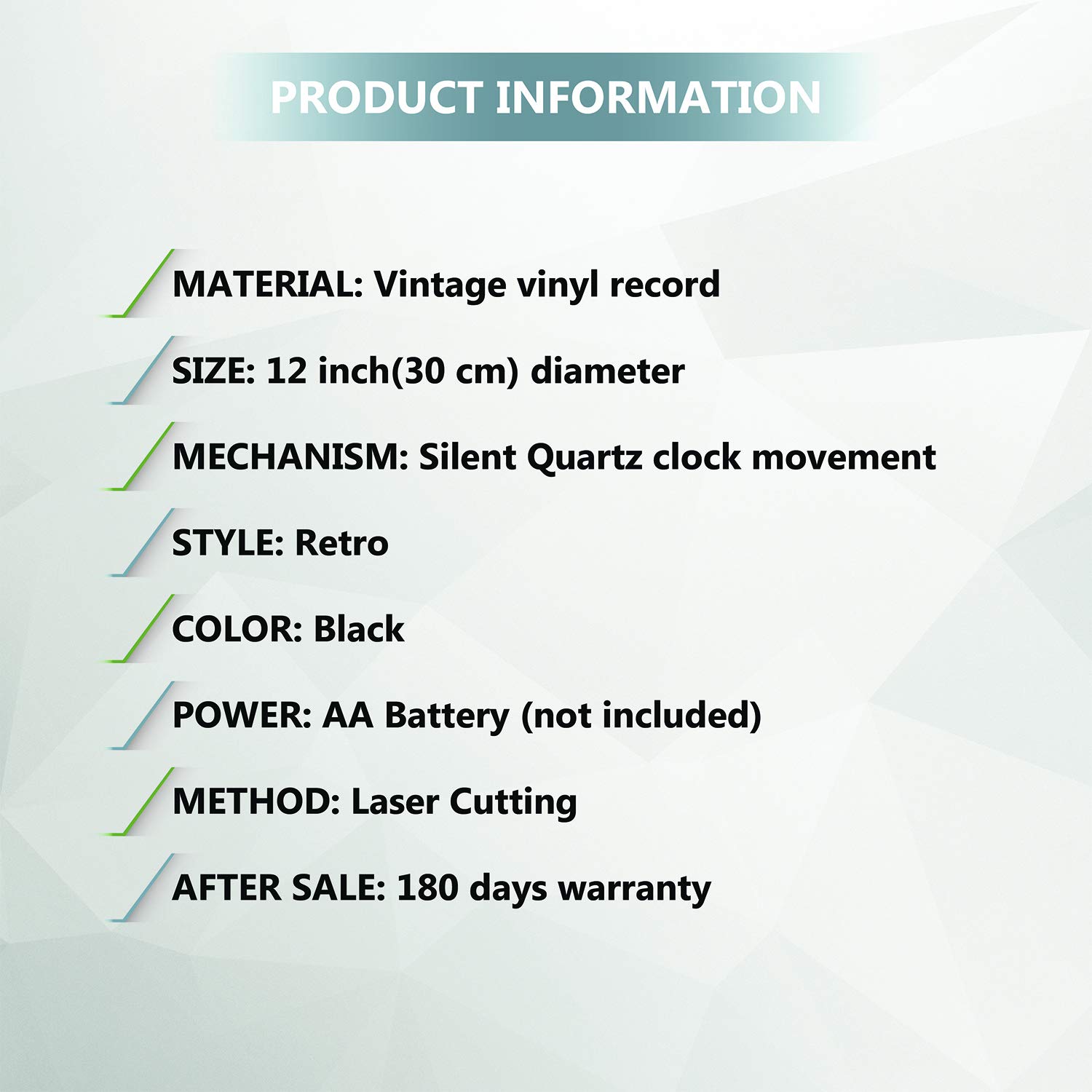 PRODUCT INFORMATION

MATERIAL: Vintage vinyl record

SIZE: 12 inch(30 cm) diameter

MECHANISM: Silent Quartz clock movement

STYLE: Retro

COLOR: Black

POWER: AA Battery (not included)

METHOD: Laser Cutting

AFTER SALE: 180 days warranty